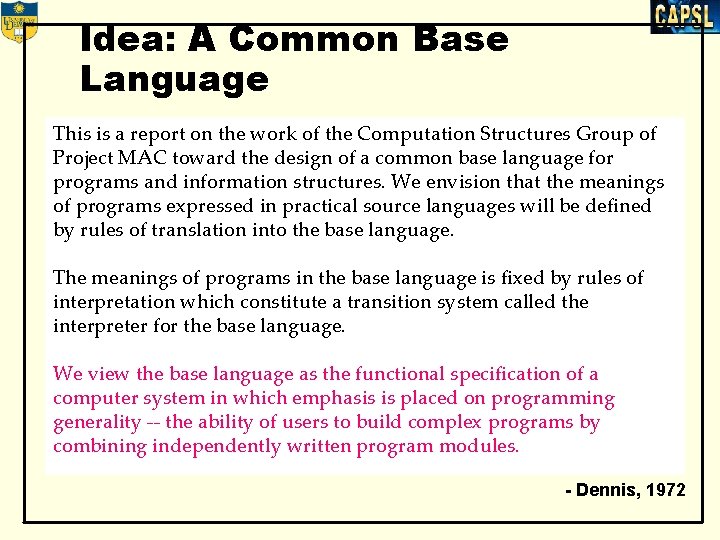 CAPSL

Idea: A Common Base Language

This is a report on the work of the Computation Structures Group of Project MAC toward the design of a common base language for programs and information structures. We envision that the meanings of programs expressed in practical source languages will be defined by rules of translation into the base language.

The meanings of programs in the base language is fixed by rules of interpretation which constitute a transition system called the interpreter for the base language.

We view the base language as the functional specification of a computer system in which emphasis is placed on programming generality -- the ability of users to build complex programs by combining independently written program modules.

- Dennis, 1972